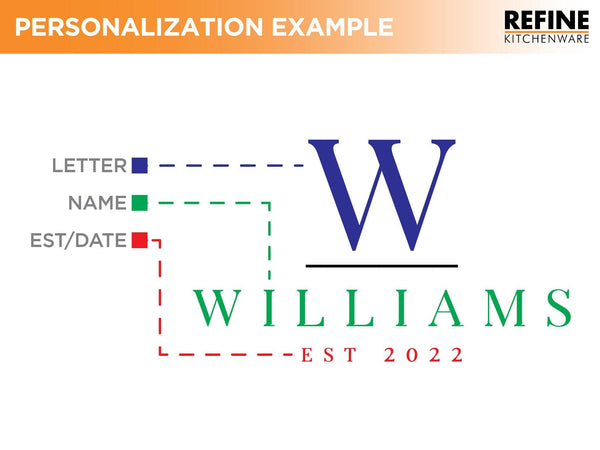 PERSONALIZATION EXAMPLE

REFINE
KITCHENWARE

LETTER
NAME
EST/DATE

W

WILLIAMS

EST 2022